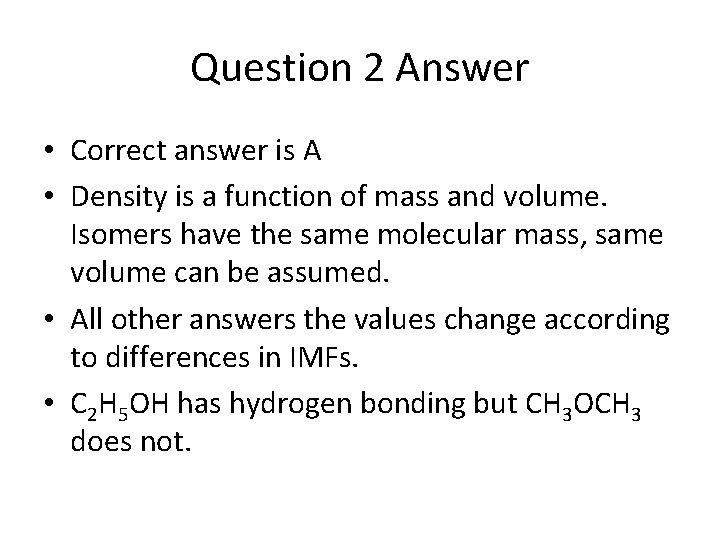 Question 2 Answer

• Correct answer is A

• Density is a function of mass and volume. Isomers have the same molecular mass, same volume can be assumed.

• All other answers the values change according to differences in IMFs.

• $C_2H_5OH$ has hydrogen bonding but $CH_3OCH_3$ does not.